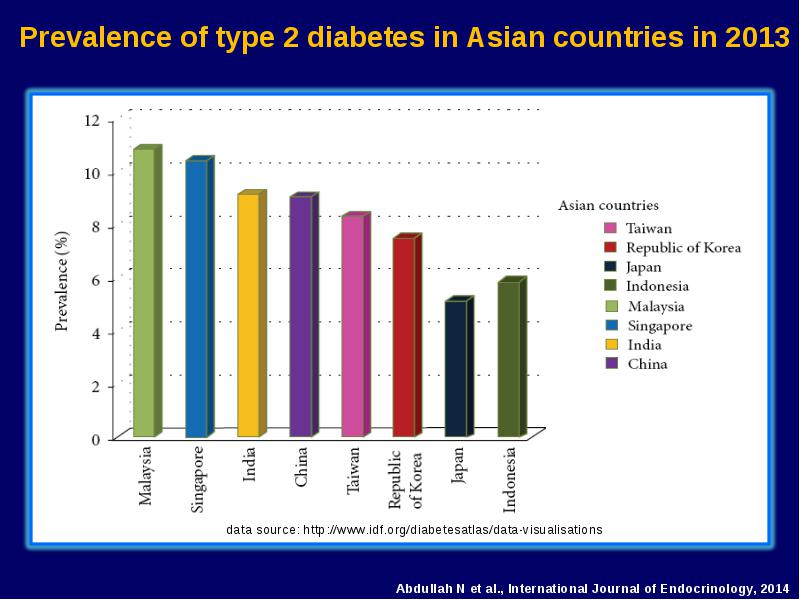 Prevalence of type 2 diabetes in Asian countries in 2013

Prevalence (%)

12
10
8
6
4
2
0

Malaysia
Singapore
India
China
Taiwan
Republic of Korea
Japan
Indonesia

Asian countries
Taiwan
Republic of Korea
Japan
Indonesia
Malaysia
Singapore
India
China

data source: http://www.idf.org/diabetesatlas/data-visualisations

Abdullah N et al., International Journal of Endocrinology, 2014